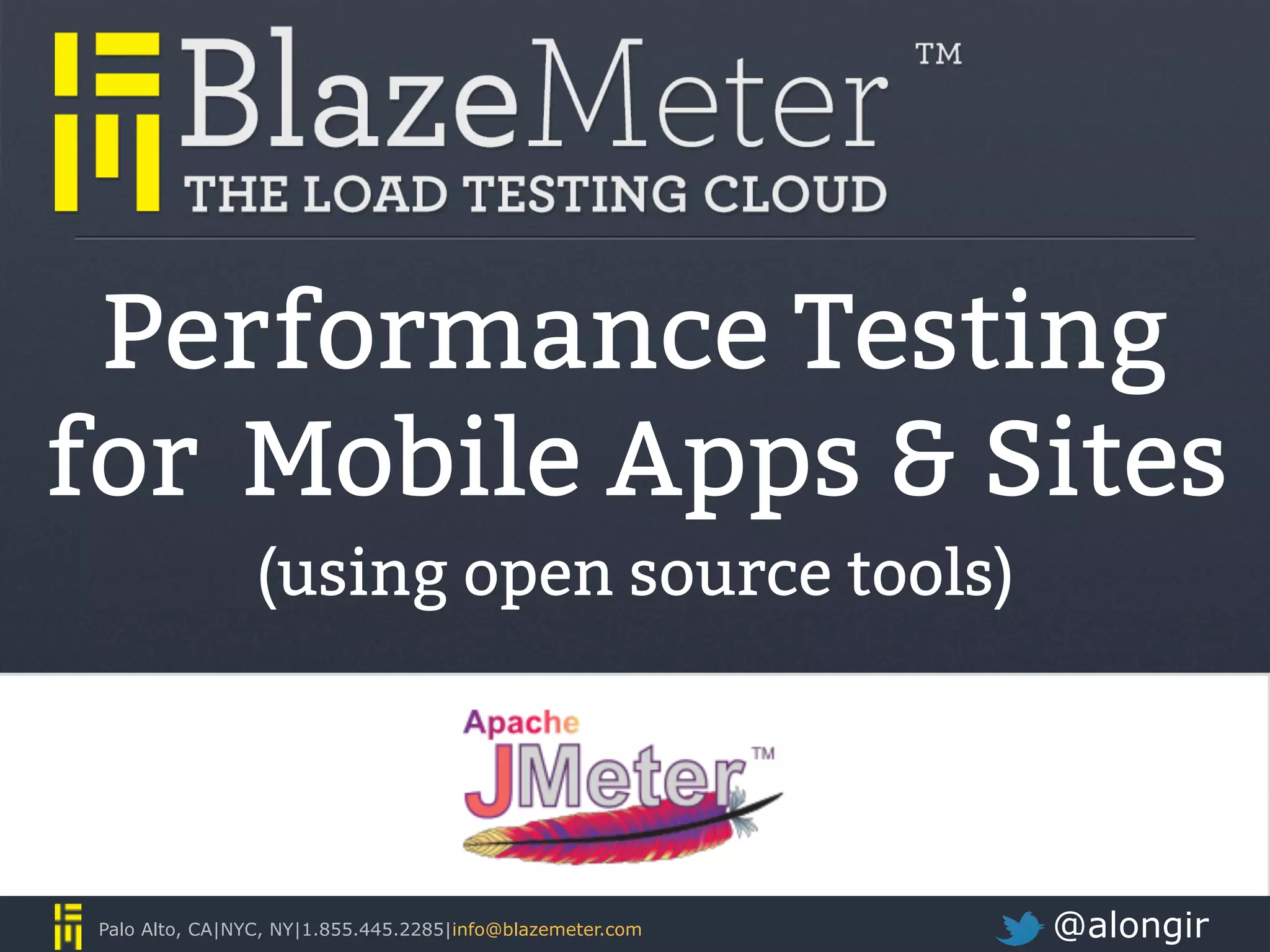 BlazeMeter™
THE LOAD TESTING CLOUD

Performance Testing for Mobile Apps & Sites
(using open source tools)

Apache
JMeter™

Palo Alto, CA|NYC, NY|1.855.445.2285|info@blazemeter.com

@alongir